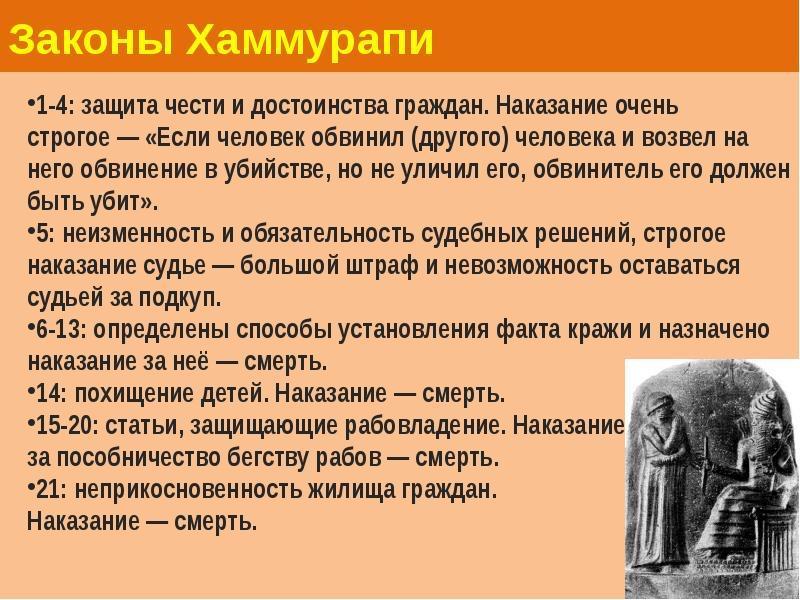 Законы Хаммурапи

•1-4: защита чести и достоинства граждан. Наказание очень строгое — «Если человек обвинил (другого) человека и возвел на него обвинение в убийстве, но не уличил его, обвинитель его должен быть убит».
•5: неизменность и обязательность судебных решений, строгое наказание судье — большой штраф и невозможность оставаться судьей за подкуп.
•6-13: определены способы установления факта кражи и назначено наказание за неё — смерть.
•14: похищение детей. Наказание — смерть.
•15-20: статьи, защищающие рабовладение. Наказание за пособничество бегству рабов — смерть.
•21: неприкосновенность жилища граждан. Наказание — смерть.